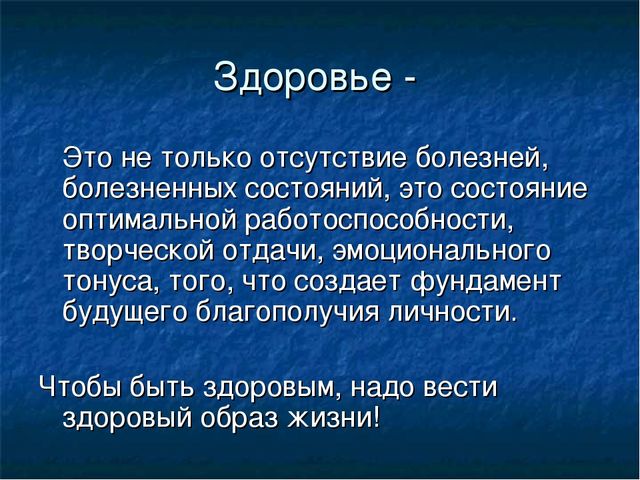 Здоровье -

Это не только отсутствие болезней, болезненных состояний, это состояние оптимальной работоспособности, творческой отдачи, эмоционального тонуса, того, что создает фундамент будущего благополучия личности.

Чтобы быть здоровым, надо вести здоровый образ жизни!